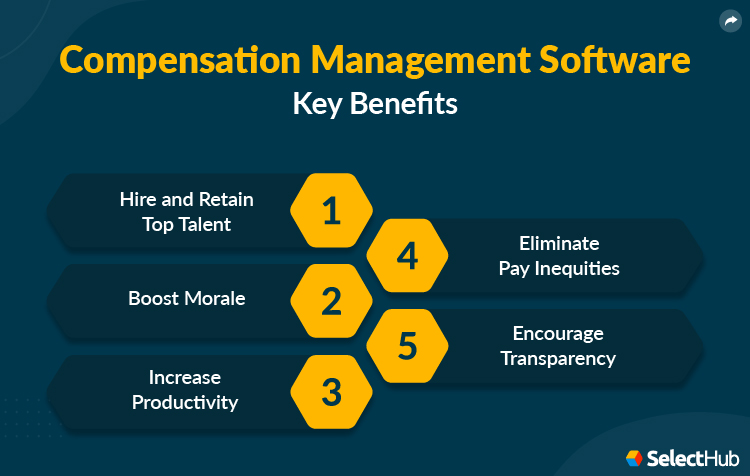 Compensation Management Software
Key Benefits

Hire and Retain Top Talent
1

Boost Morale
2

Increase Productivity
3

4
Eliminate Pay Inequities

5
Encourage Transparency

SelectHub